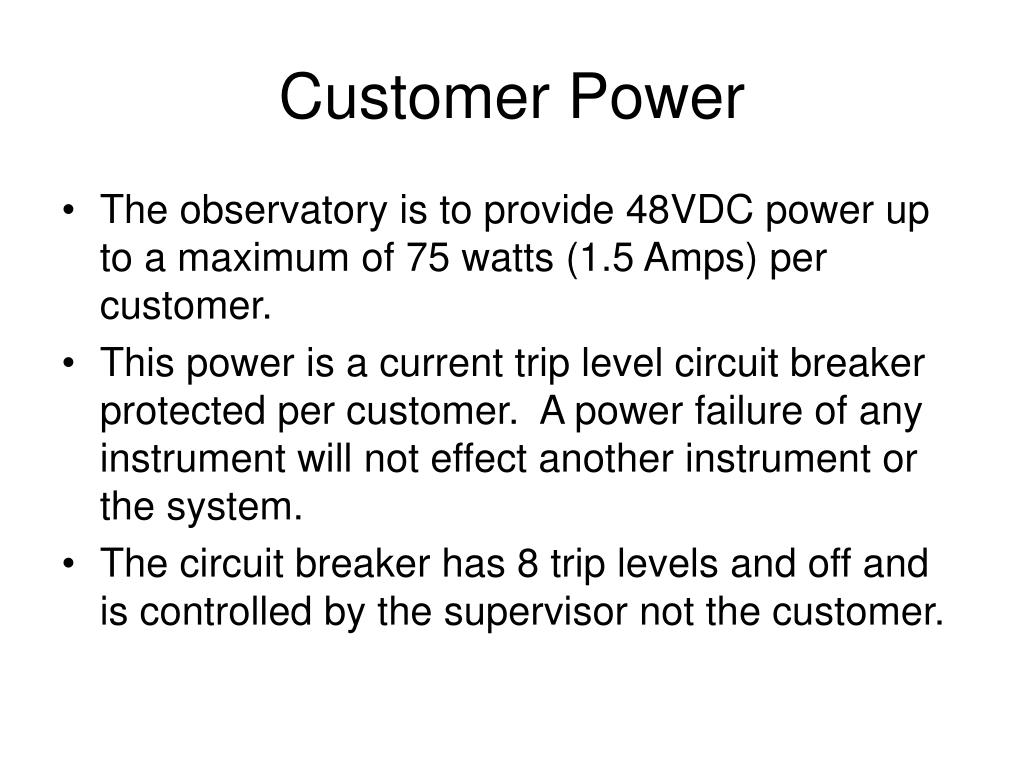 Customer Power

• The observatory is to provide 48VDC power up to a maximum of 75 watts (1.5 Amps) per customer.
• This power is a current trip level circuit breaker protected per customer. A power failure of any instrument will not effect another instrument or the system.
• The circuit breaker has 8 trip levels and off and is controlled by the supervisor not the customer.